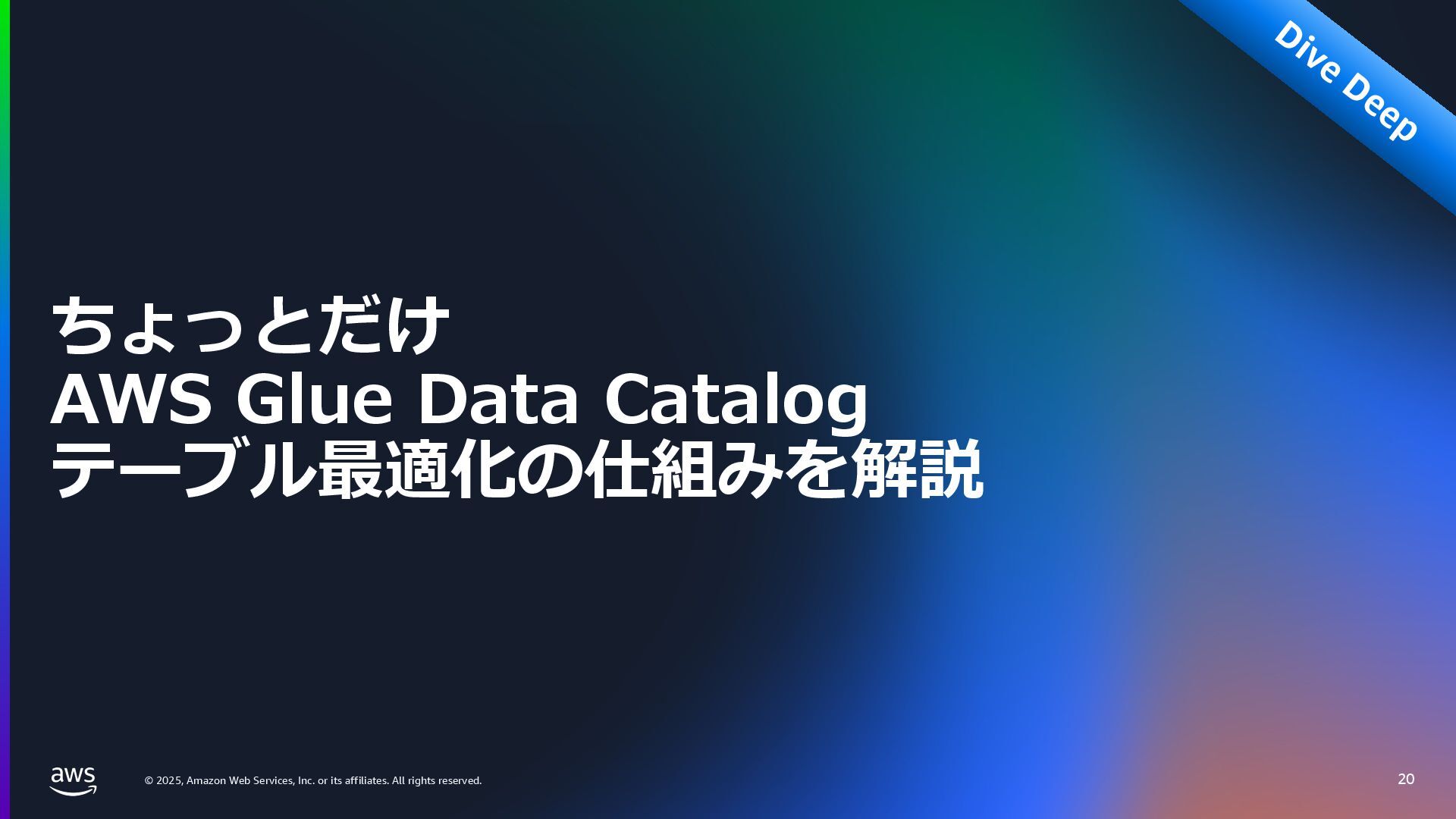 Dive Deep

ちょっとだけ
AWS Glue Data Catalog
テーブル最適化の仕組みを解説

aws

© 2025, Amazon Web Services, Inc. or its affiliates. All rights reserved.

20